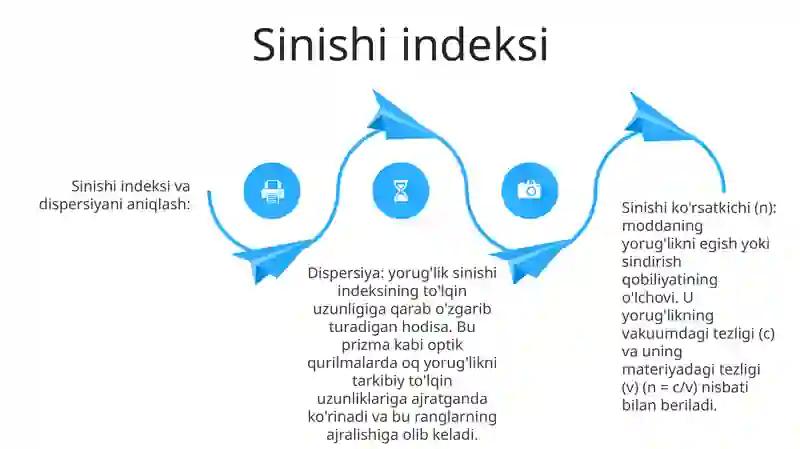 Sinishi indeksi

Sinishi indeksi va dispersiyani aniqlash:

Dispersiya: yorug'lik sinishi indeksining to'lqin uzunligiga qarab o'zgarib turadigan hodisa. Bu prizma kabi optik qurilmalarda oq yorug'likni tarkibiy to'lqin uzunliklariga ajratganda ko'rinadi va bu ranglarning ajralishiga olib keladi.

Sinishi ko'rsatkichi (n): moddaning yorug'likni egish yoki sindirish qobiliyatining o'lchovi. U yorug'likning vakuumdagi tezligi (c) va uning materiyadagi tezligi (v) (n = c/v) nisbati bilan beriladi.